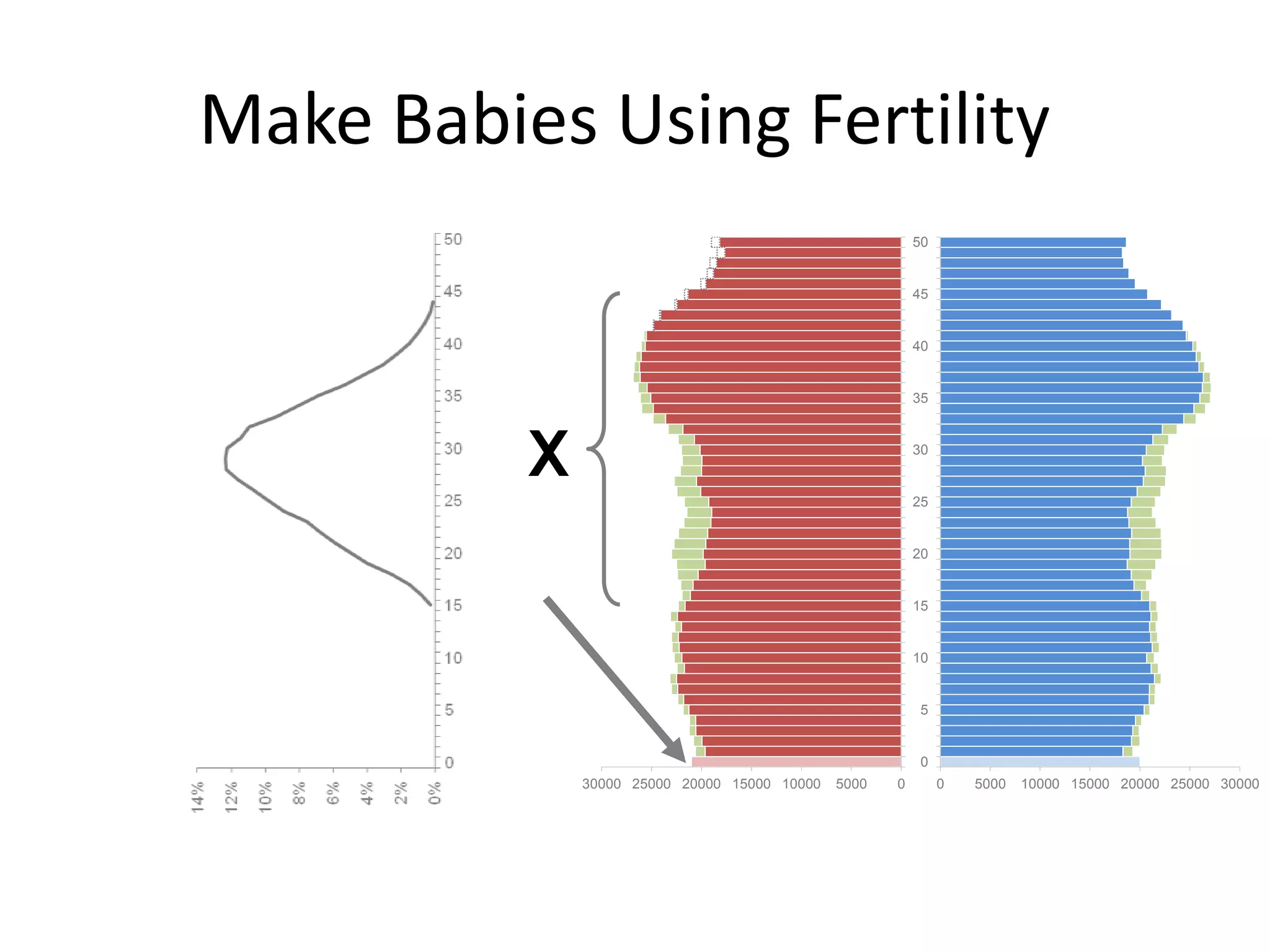 Make Babies Using Fertility

50
45
40
35
30
25
20
15
10
5
0

14%
12%
10%
8%
6%
4%
2%
0%

X

50
45
40
35
30
25
20
15
10
5
0

30000 25000 20000 15000 10000 5000 0

0 5000 10000 15000 20000 25000 30000